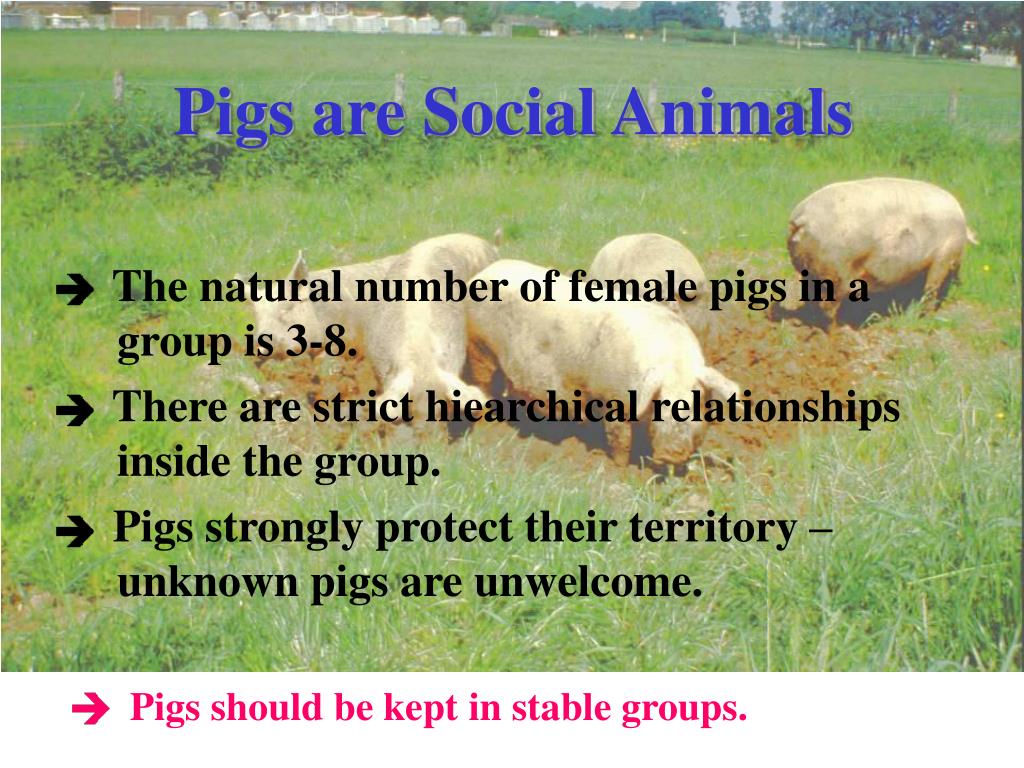 Pigs are Social Animals

➔ The natural number of female pigs in a group is 3-8.

➔ There are strict hiearchical relationships inside the group.

➔ Pigs strongly protect their territory – unknown pigs are unwelcome.

➔ Pigs should be kept in stable groups.